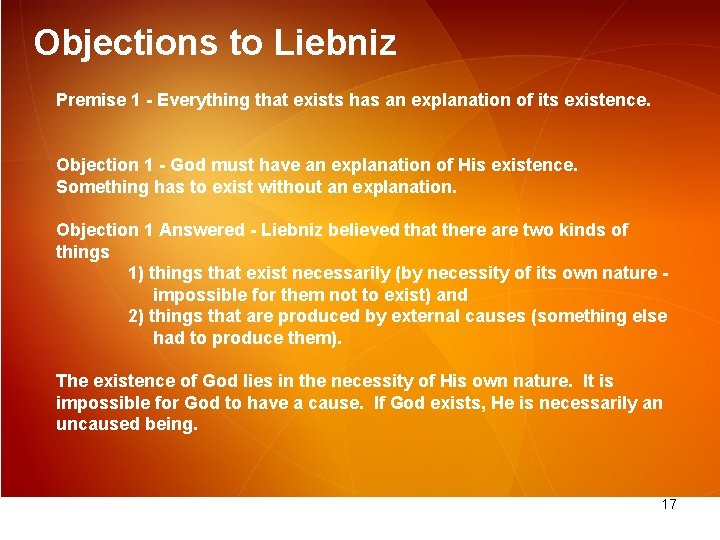 Objections to Liebniz

Premise 1 - Everything that exists has an explanation of its existence.

Objection 1 - God must have an explanation of His existence. Something has to exist without an explanation.

Objection 1 Answered - Liebniz believed that there are two kinds of things

1) things that exist necessarily (by necessity of its own nature - impossible for them not to exist) and

2) things that are produced by external causes (something else had to produce them).

The existence of God lies in the necessity of His own nature. It is impossible for God to have a cause. If God exists, He is necessarily an uncaused being.

17